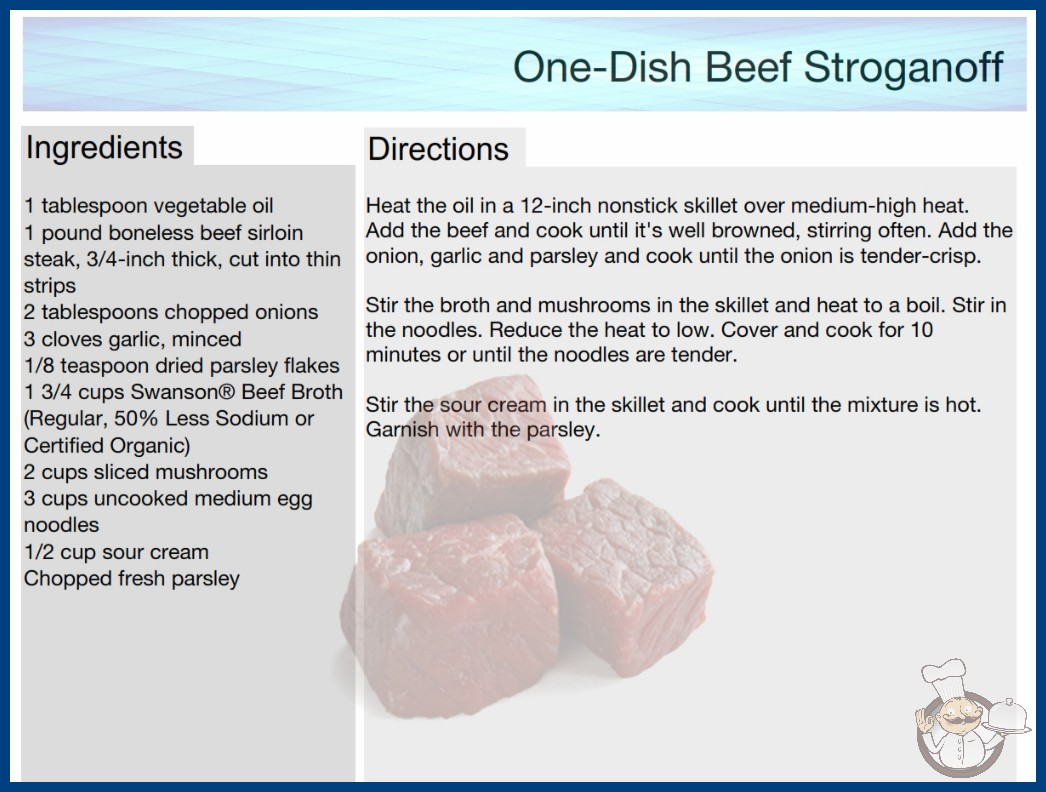 One-Dish Beef Stroganoff

Ingredients

1 tablespoon vegetable oil
1 pound boneless beef sirloin steak, 3/4-inch thick, cut into thin strips
2 tablespoons chopped onions
3 cloves garlic, minced
1/8 teaspoon dried parsley flakes
1 3/4 cups Swanson® Beef Broth (Regular, 50% Less Sodium or Certified Organic)
2 cups sliced mushrooms
3 cups uncooked medium egg noodles
1/2 cup sour cream
Chopped fresh parsley

Directions

Heat the oil in a 12-inch nonstick skillet over medium-high heat. Add the beef and cook until it's well browned, stirring often. Add the onion, garlic and parsley and cook until the onion is tender-crisp.

Stir the broth and mushrooms in the skillet and heat to a boil. Stir in the noodles. Reduce the heat to low. Cover and cook for 10 minutes or until the noodles are tender.

Stir the sour cream in the skillet and cook until the mixture is hot. Garnish with the parsley.